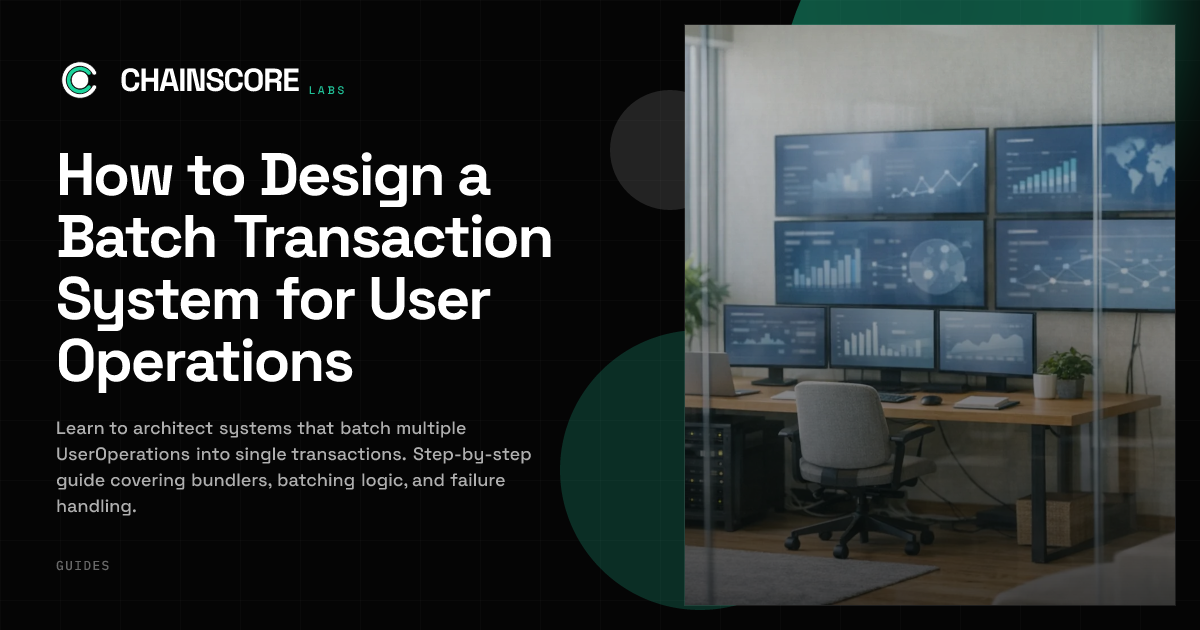 CHAINSCORE LABS

How to Design a Batch Transaction System for User Operations

Learn to architect systems that batch multiple UserOperations into single transactions. Step-by-step guide covering bundlers, batching logic, and failure handling.

GUIDES